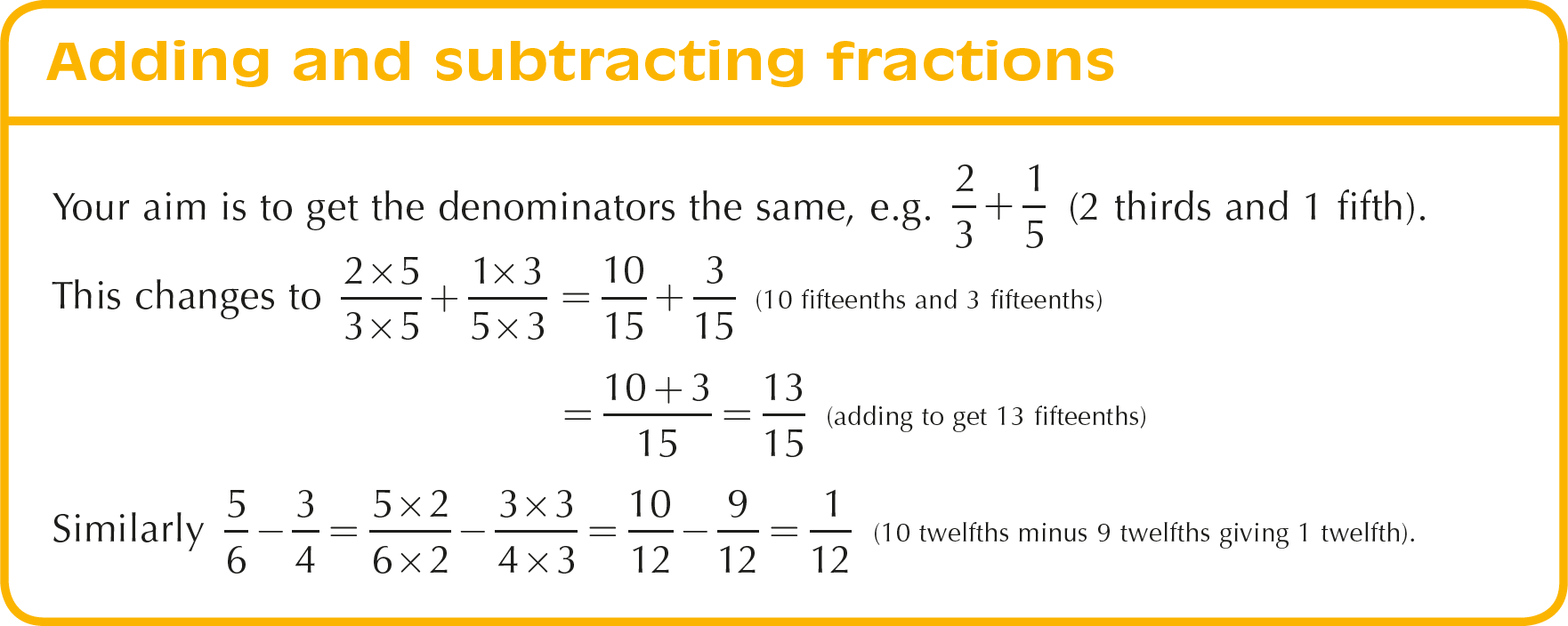 Adding and subtracting fractions

Your aim is to get the denominators the same, e.g. $\frac{2}{3}+\frac{1}{5}$ (2 thirds and 1 fifth).

This changes to $\frac{2\times 5}{3\times 5}+\frac{1\times 3}{5\times 3}=\frac{10}{15}+\frac{3}{15}$ (10 fifteenths and 3 fifteenths)

$=\frac{10+3}{15}=\frac{13}{15}$ (adding to get 13 fifteenths)

Similarly $\frac{5}{6}-\frac{3}{4}=\frac{5\times 2}{6\times 2}-\frac{3\times 3}{4\times 3}=\frac{10}{12}-\frac{9}{12}=\frac{1}{12}$ (10 twelfths minus 9 twelfths giving 1 twelfth).